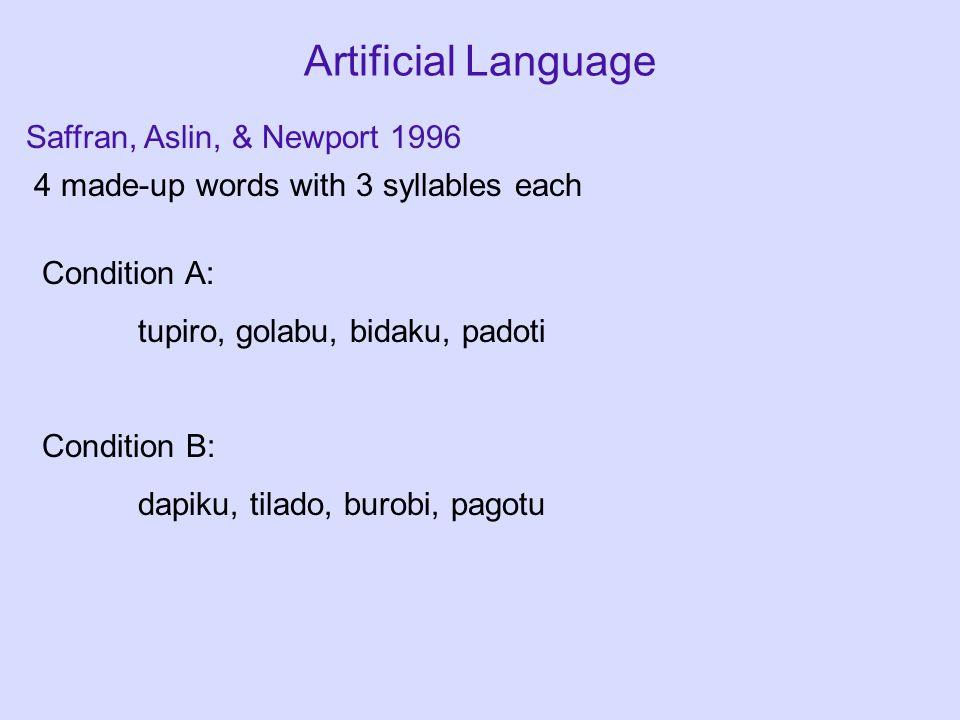 Artificial Language

Saffran, Aslin, & Newport 1996

4 made-up words with 3 syllables each

Condition A:

tupiro, golabu, bidaku, padoti

Condition B:

dapiku, tilado, burobi, pagotu